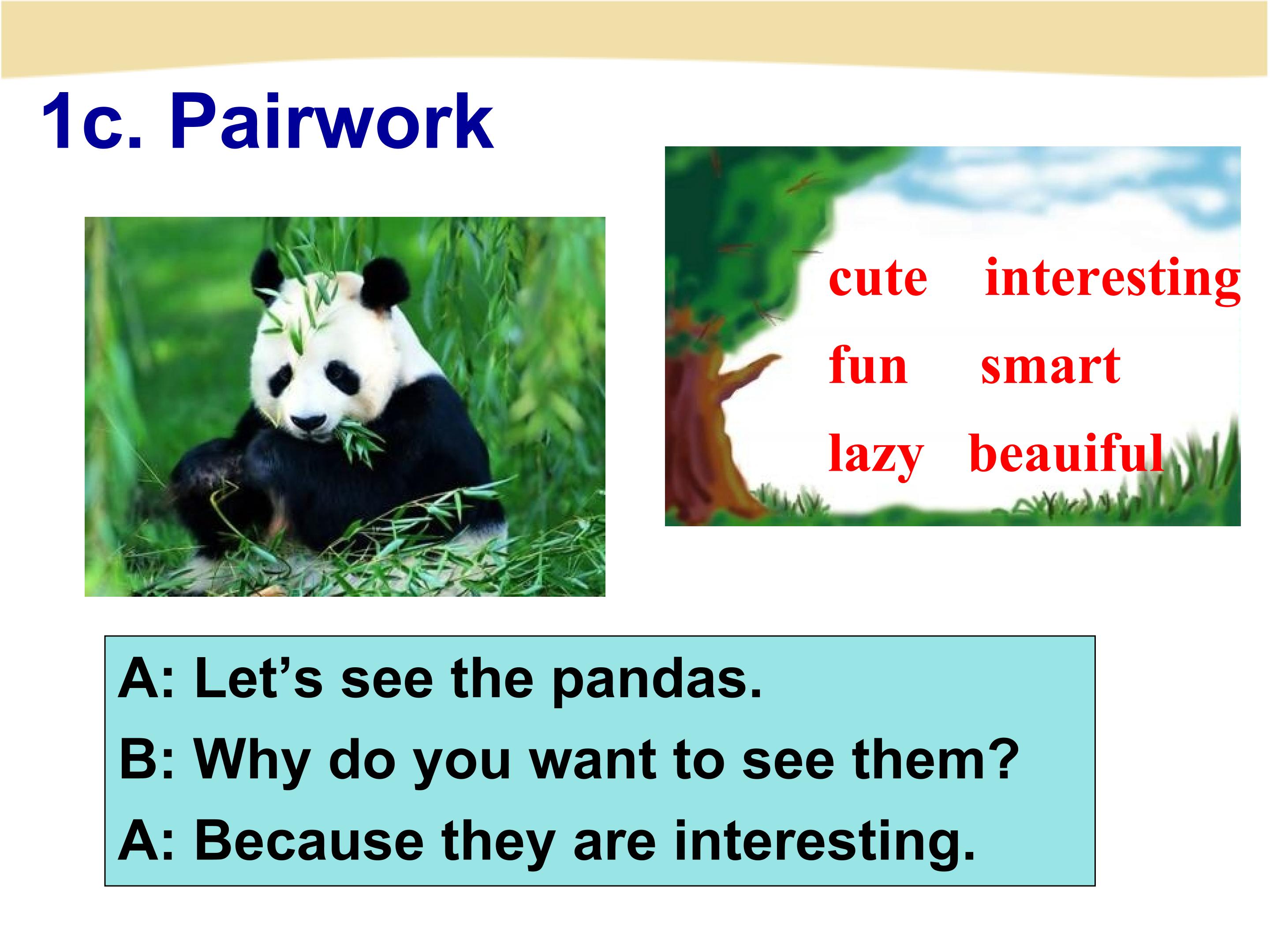 1c. Pairwork

cute interesting

fun smart

lazy beauiful

A: Let’s see the pandas.

B: Why do you want to see them?

A: Because they are interesting.